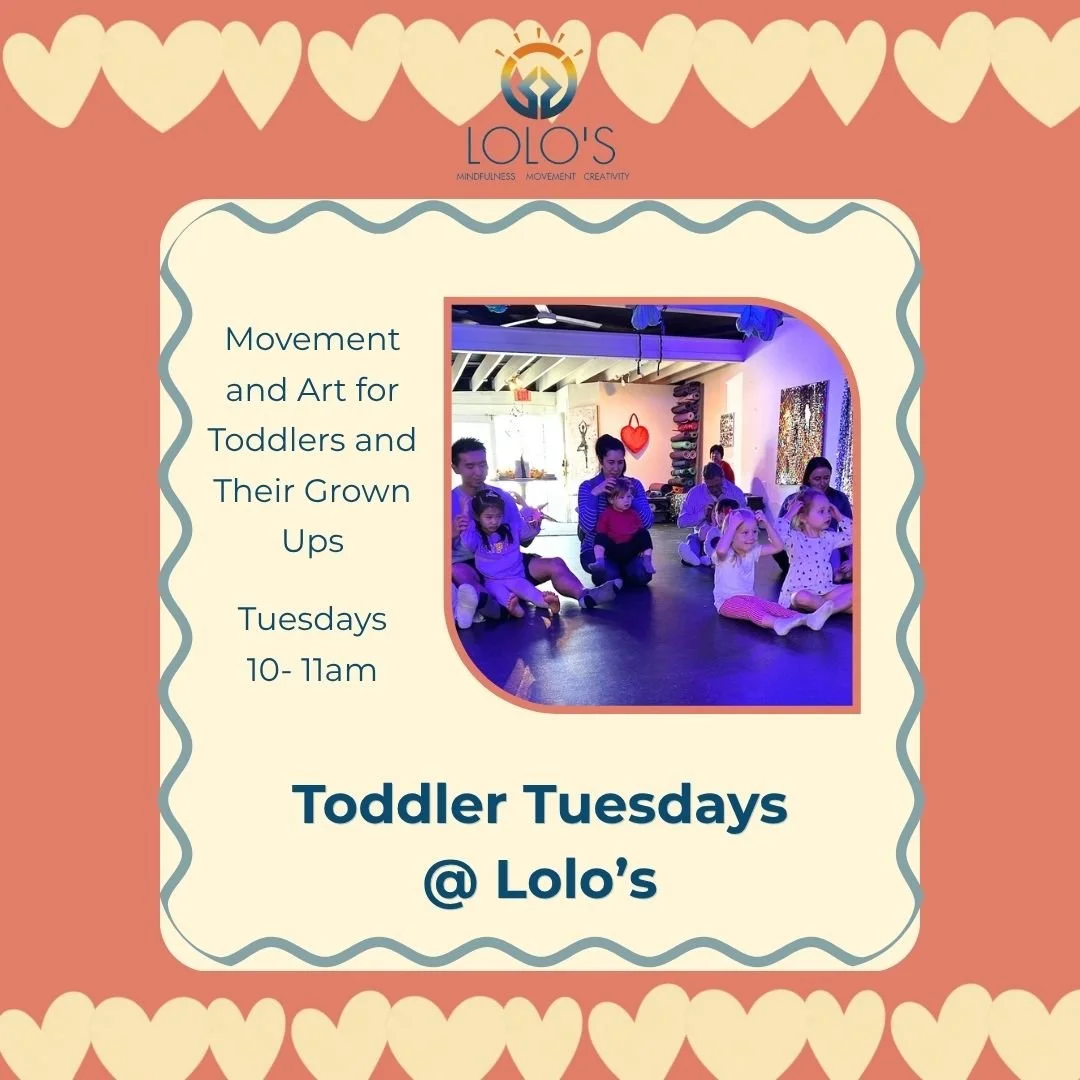 LOLO'S
MINDFULNESS MOVEMENT CREATIVITY

Movement and Art for Toddlers and Their Grown Ups

Tuesdays
10- 11am

Toddler Tuesdays
@ Lolo's